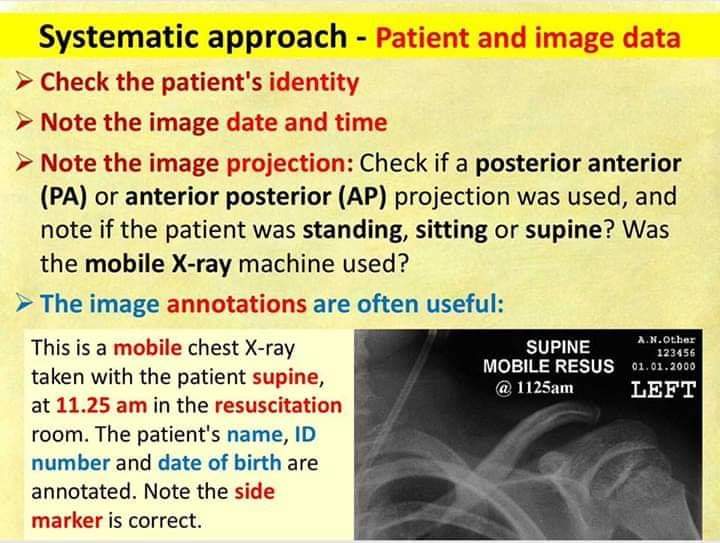 Systematic approach - Patient and image data

➢ Check the patient's identity

➢ Note the image date and time

➢ Note the image projection: Check if a posterior anterior (PA) or anterior posterior (AP) projection was used, and note if the patient was standing, sitting or supine? Was the mobile X-ray machine used?

➢ The image annotations are often useful:

This is a mobile chest X-ray taken with the patient supine, at 11.25 am in the resuscitation room. The patient's name, ID number and date of birth are annotated. Note the side marker is correct.

SUPINE
MOBILE RESUS
@ 1125am

A.N.Other
123456
01.01.2000

LEFT